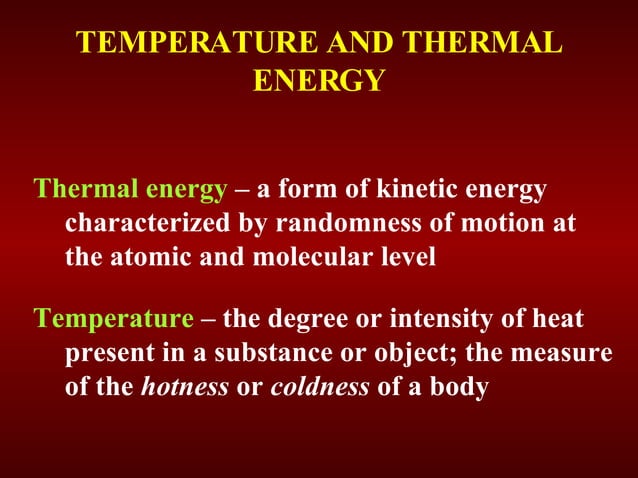 TEMPERATURE AND THERMAL ENERGY

Thermal energy – a form of kinetic energy characterized by randomness of motion at the atomic and molecular level

Temperature – the degree or intensity of heat present in a substance or object; the measure of the hotness or coldness of a body